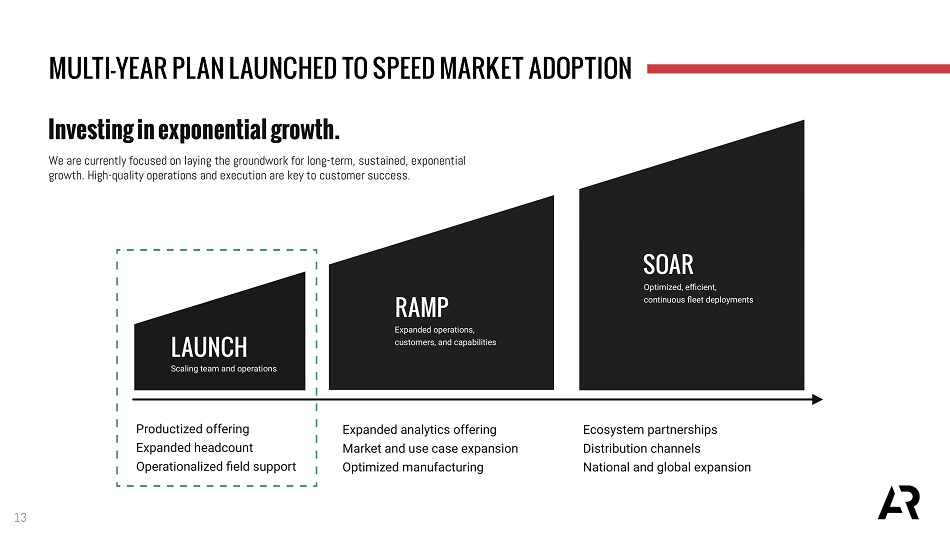 MULTI-YEAR PLAN LAUNCHED TO SPEED MARKET ADOPTION

Investing in exponential growth.

We are currently focused on laying the groundwork for long-term, sustained, exponential growth. High-quality operations and execution are key to customer success.

LAUNCH
Scaling team and operations

RAMP
Expanded operations, customers, and capabilities

SOAR
Optimized, efficient, continuous fleet deployments

Productized offering
Expanded headcount
Operationalized field support

Expanded analytics offering
Market and use case expansion
Optimized manufacturing

Ecosystem partnerships
Distribution channels
National and global expansion

13

AR